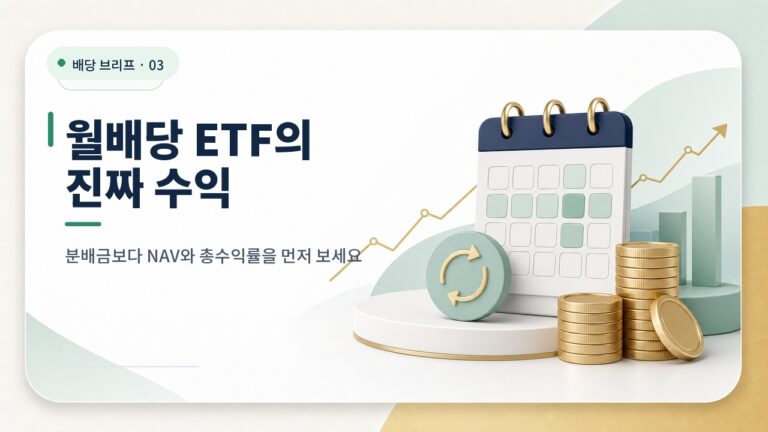 배당 브리프 · 03

월배당 ETF의
진짜 수익

분배금보다 NAV와 총수익률을 먼저 보세요